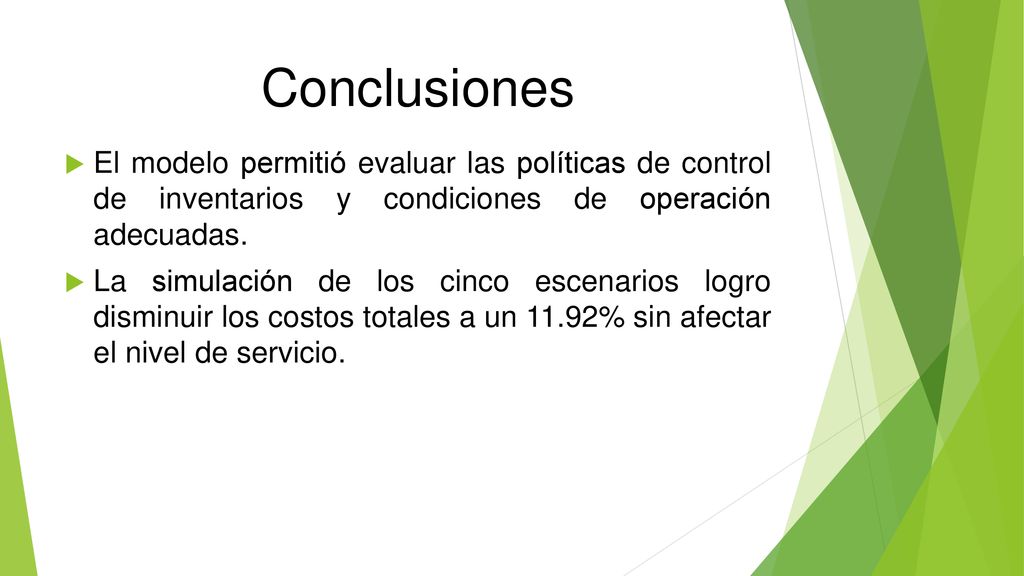 Conclusiones

El modelo permitió evaluar las políticas de control de inventarios y condiciones de operación adecuadas.

La simulación de los cinco escenarios logro disminuir los costos totales a un 11.92% sin afectar el nivel de servicio.